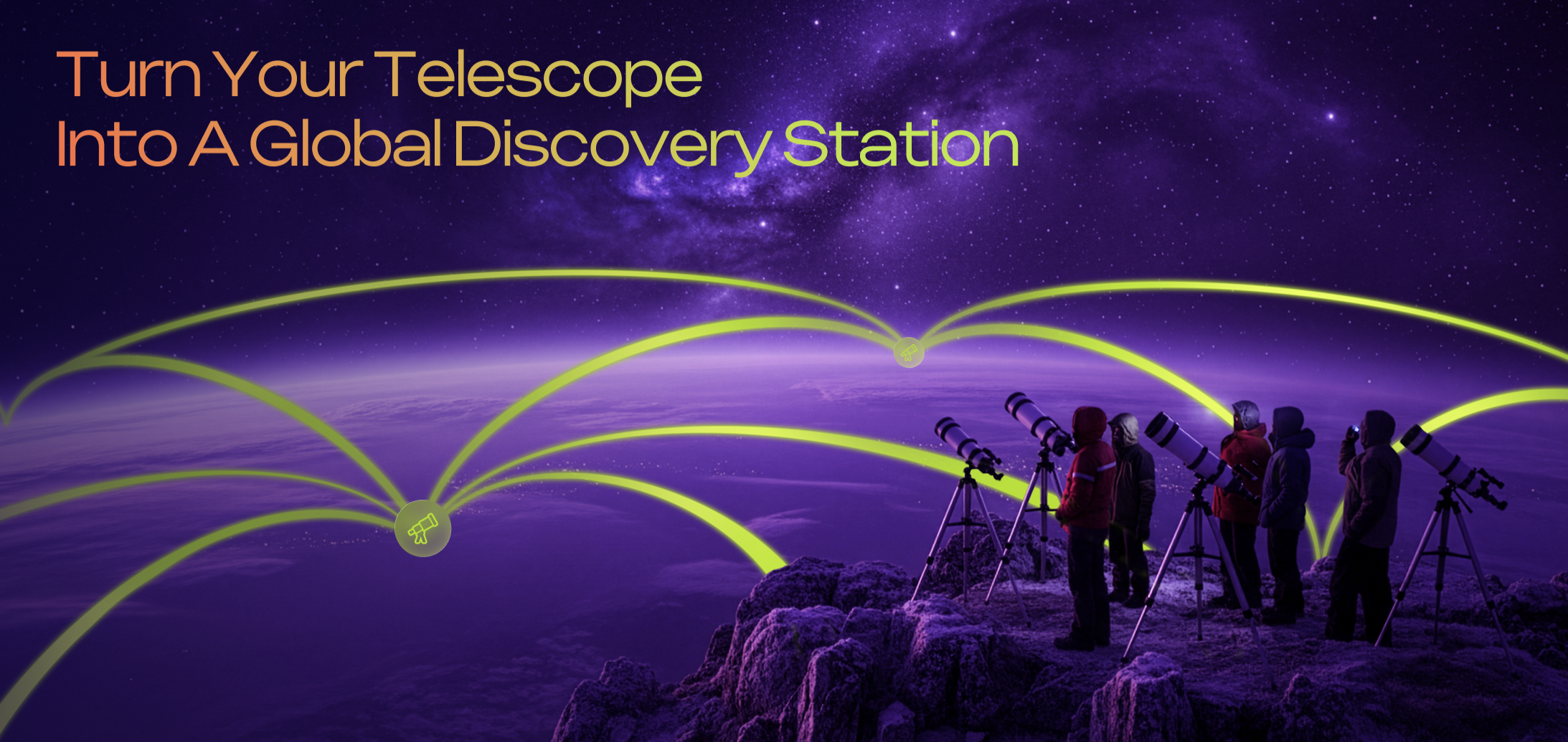 Turn Your Telescope
Into A Global Discovery Station